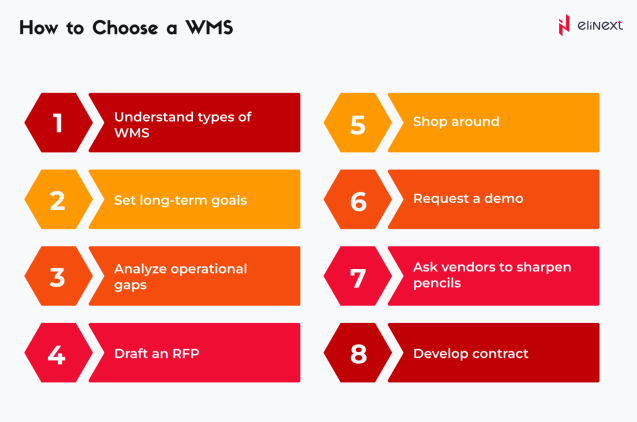 How to Choose a WMS

elinext

1 Understand types of WMS

2 Set long-term goals

3 Analyze operational gaps

4 Draft an RFP

5 Shop around

6 Request a demo

7 Ask vendors to sharpen pencils

8 Develop contract